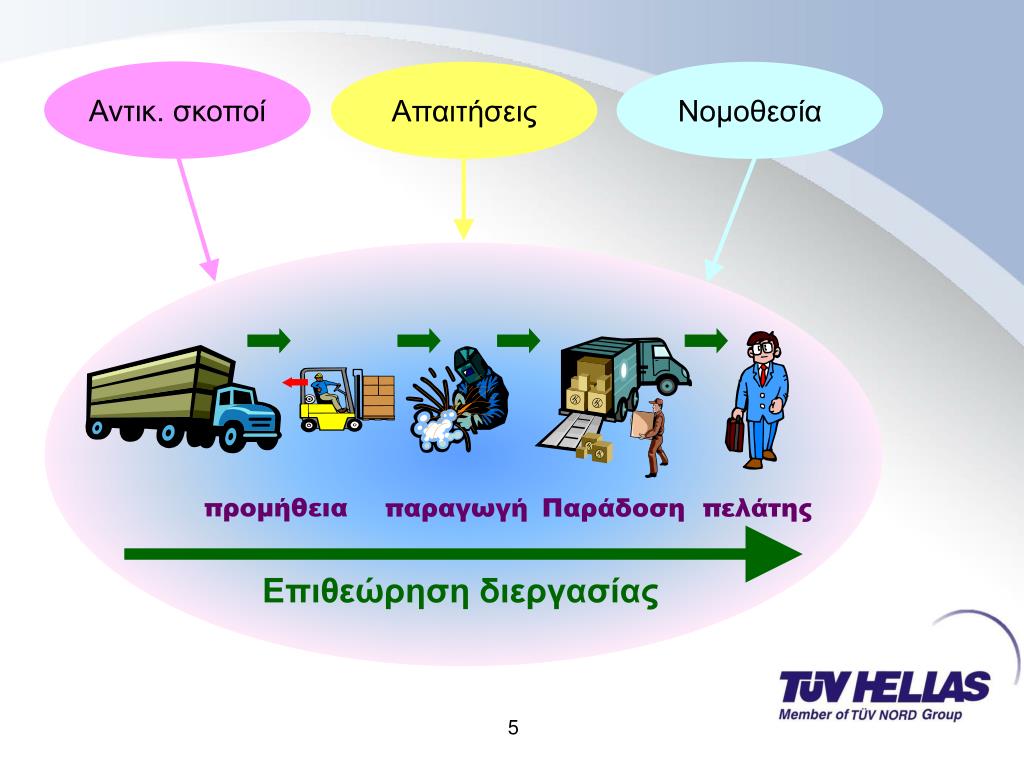 Αντικ. σκοποί

Απαιτήσεις

Νομοθεσία

προμήθεια παραγωγή Παράδοση πελάτης

Επιθεώρηση διεργασίας

TÜV HELLAS
Member of TÜV NORD Group

5